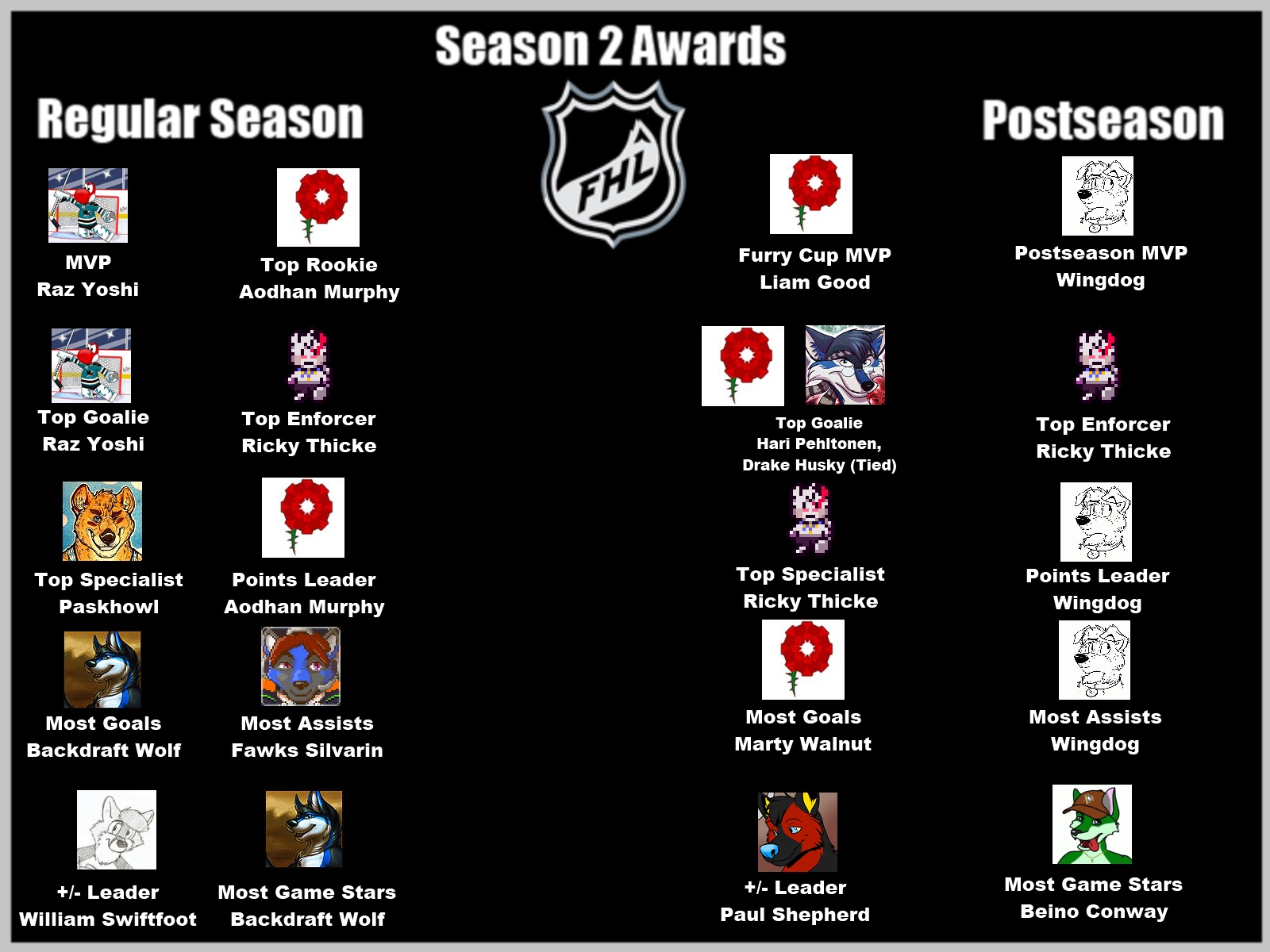 Season 2 Awards

Regular Season

FHL

Postseason

MVP
Raz Yoshi

Top Rookie
Aodhan Murphy

Top Goalie
Raz Yoshi

Top Enforcer
Ricky Thicke

Top Specialist
Paskhowl

Points Leader
Aodhan Murphy

Most Goals
Backdraft Wolf

Most Assists
Fawks Silvarin

+/- Leader
William Swiftfoot

Most Game Stars
Backdraft Wolf

Furry Cup MVP
Liam Good

Postseason MVP
Wingdog

Top Goalie
Hari Pehltonen,
Drake Husky (Tied)

Top Enforcer
Ricky Thicke

Top Specialist
Ricky Thicke

Points Leader
Wingdog

Most Goals
Marty Walnut

Most Assists
Wingdog

+/- Leader
Paul Shepherd

Most Game Stars
Beino Conway